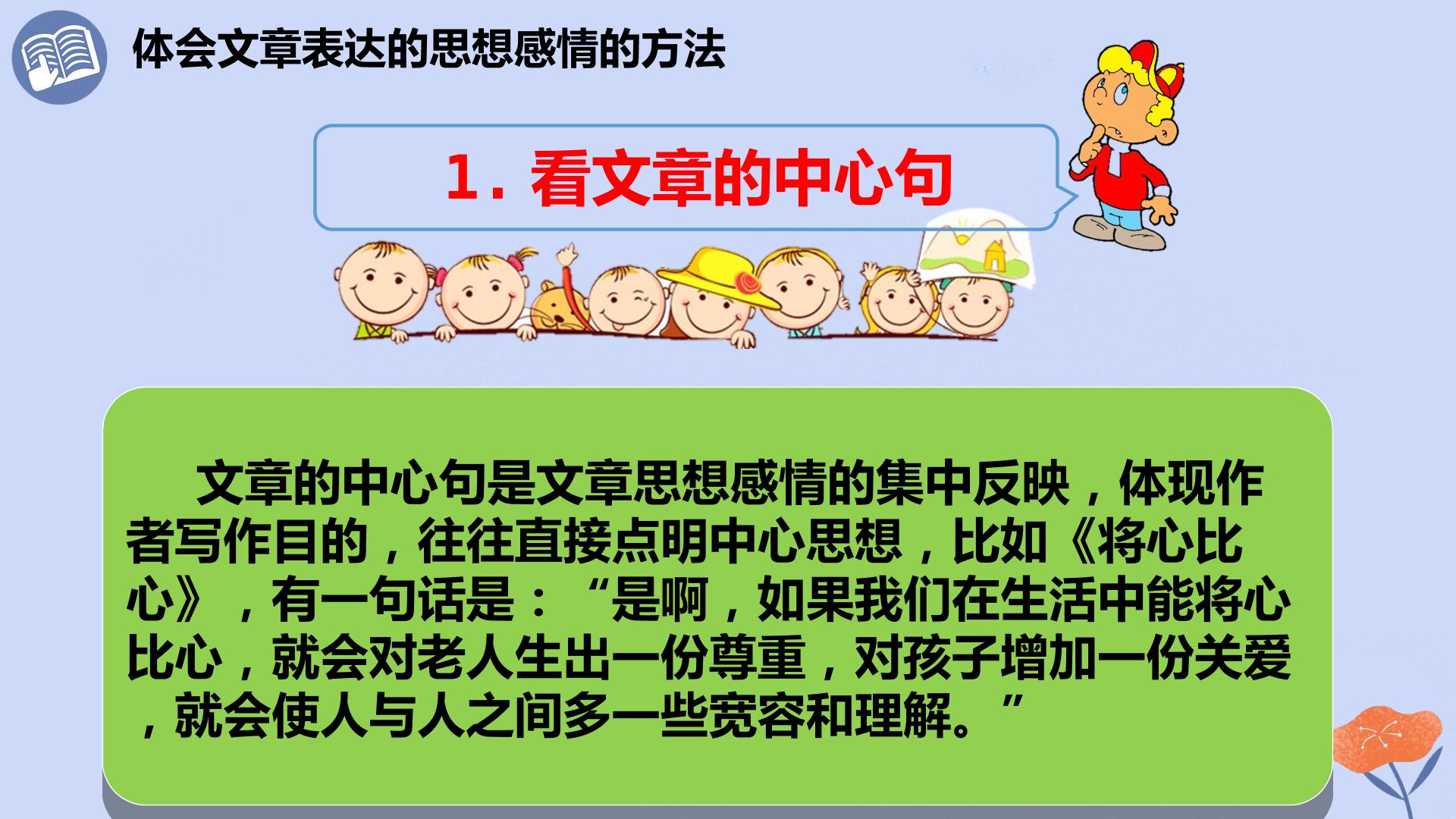 体会文章表达的思想感情的方法

1.看文章的中心句

文章的中心句是文章思想感情的集中反映，体现作者写作目的，往往直接点明中心思想，比如《将心比心》，有一句话是：“是啊，如果我们在生活中能将心比心，就会对老人生出一份尊重，对孩子增加一份关爱，就会使人与人之间多一些宽容和理解。”